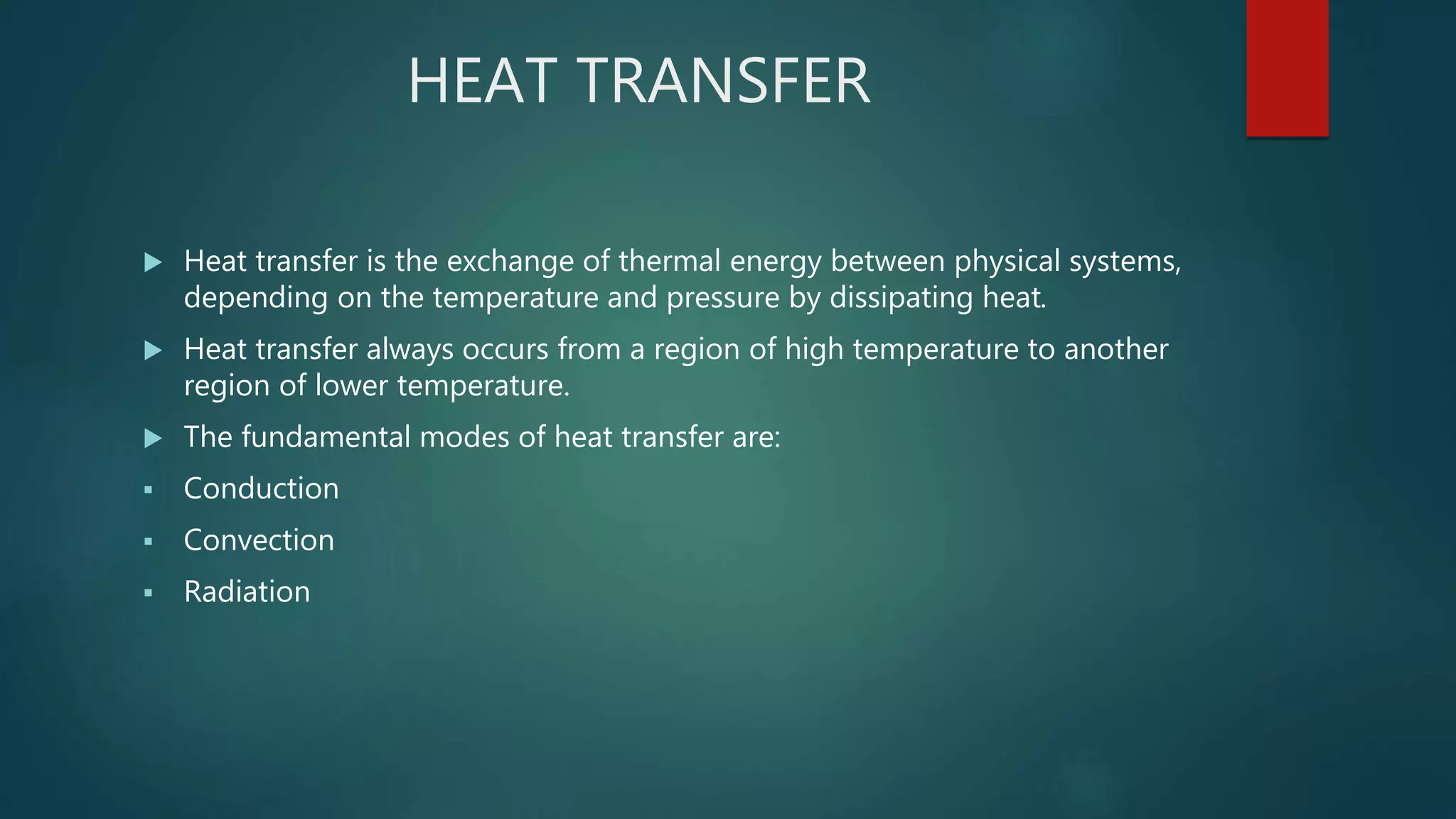 HEAT TRANSFER

▶ Heat transfer is the exchange of thermal energy between physical systems, depending on the temperature and pressure by dissipating heat.

▶ Heat transfer always occurs from a region of high temperature to another region of lower temperature.

▶ The fundamental modes of heat transfer are:

▪ Conduction

▪ Convection

▪ Radiation